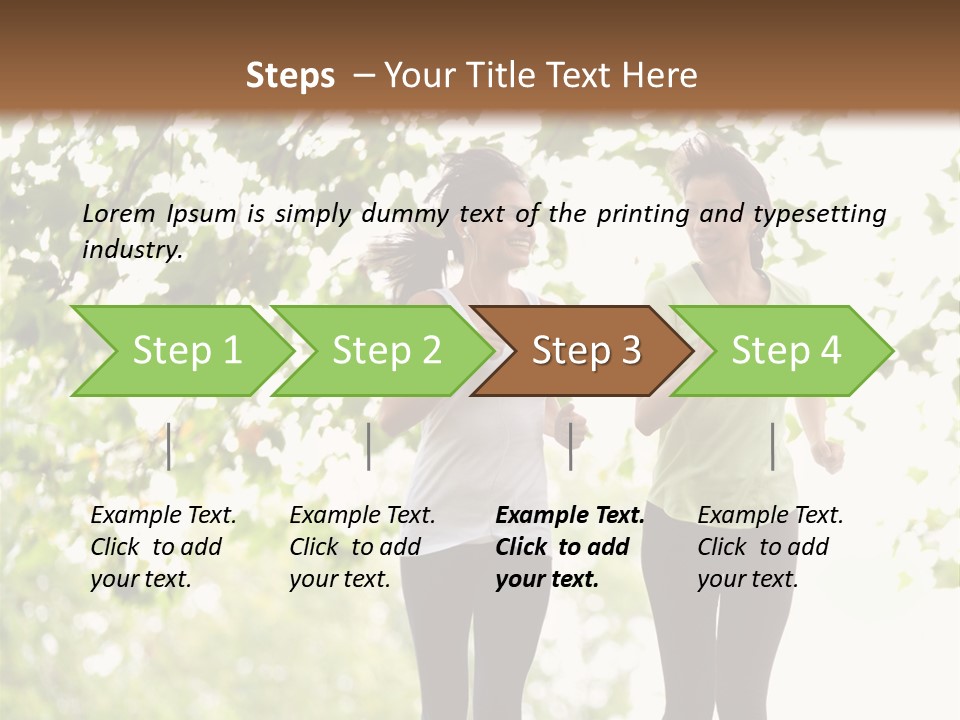 Steps – Your Title Text Here

Lorem Ipsum is simply dummy text of the printing and typesetting industry.

Step 1

Step 2

Step 3

Step 4

Example Text. Click to add your text.

Example Text. Click to add your text.

Example Text. Click to add your text.

Example Text. Click to add your text.